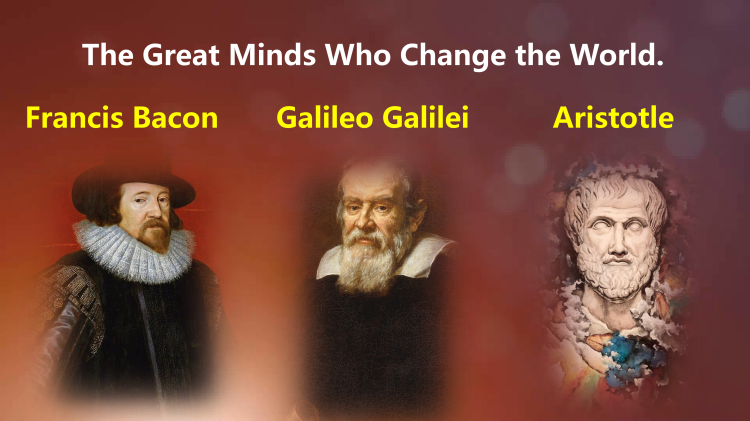 The Great Minds Who Change the World.

Francis Bacon

Galileo Galilei

Aristotle